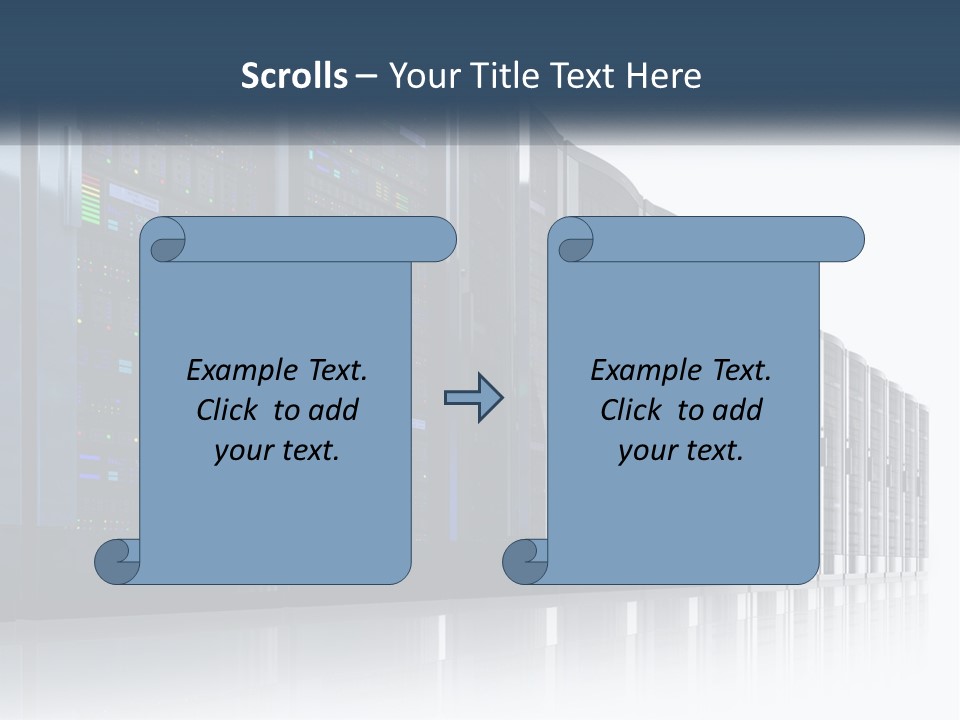 Scrolls – Your Title Text Here

Example Text. Click to add your text.

Example Text. Click to add your text.